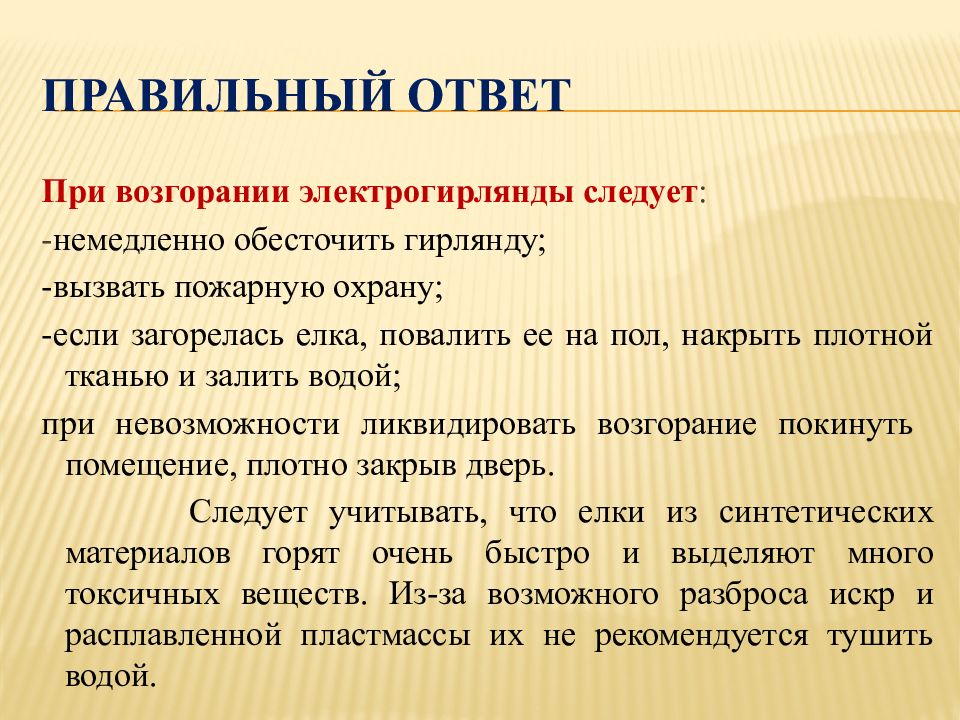 ПРАВИЛЬНЫЙ ОТВЕТ

При возгорании электрогирлянды следует:

-немедленно обесточить гирлянду;

-вызвать пожарную охрану;

-если загорелась елка, повалить ее на пол, накрыть плотной тканью и залить водой;

при невозможности ликвидировать возгорание покинуть помещение, плотно закрыв дверь.

Следует учитывать, что елки из синтетических материалов горят очень быстро и выделяют много токсичных веществ. Из-за возможного разброса искр и расплавленной пластмассы их не рекомендуется тушить водой.